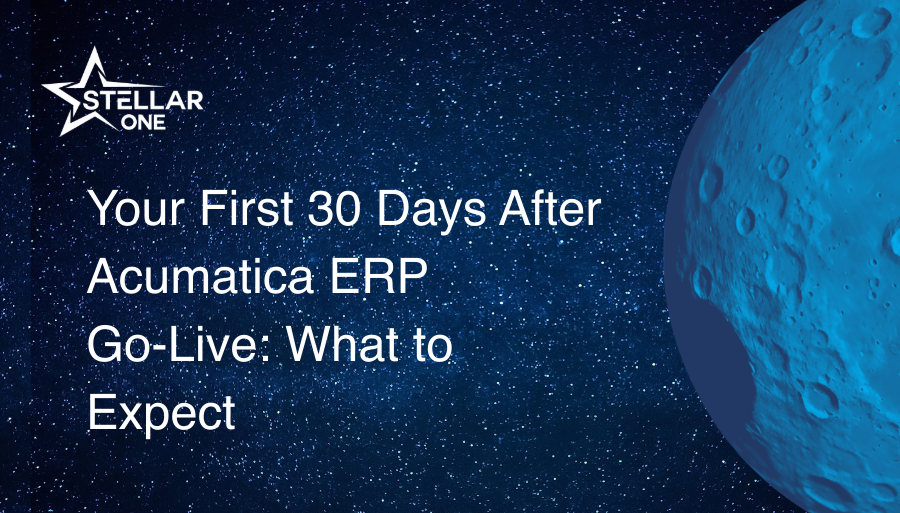 STELLAR ONE

Your First 30 Days After Acumatica ERP Go-Live: What to Expect